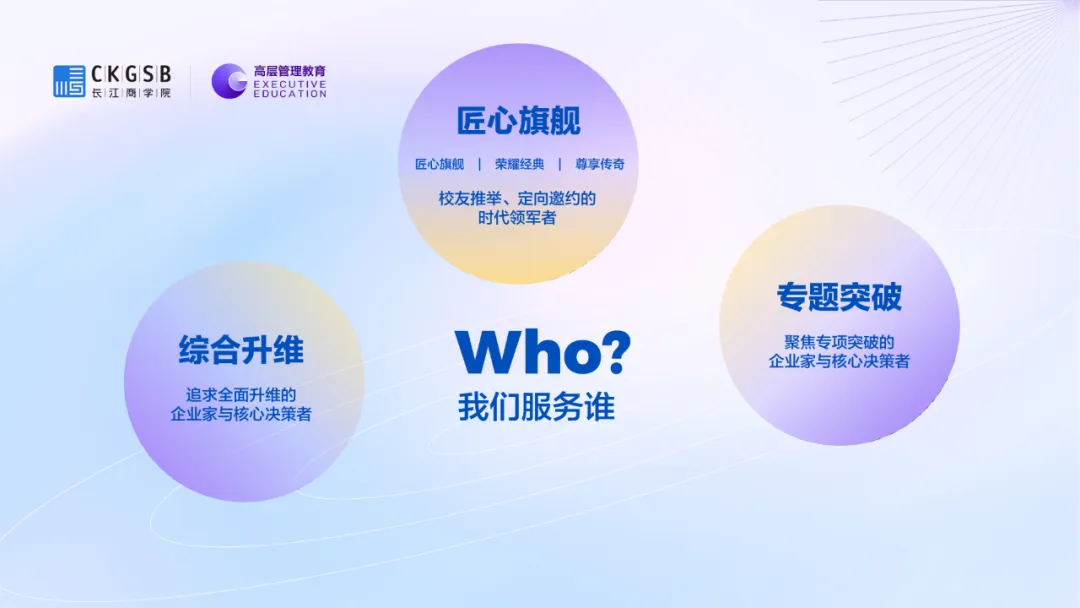 CKGSB 长江商学院

高层管理教育 EXECUTIVE EDUCATION

匠心旗舰

匠心旗舰 | 荣耀经典 | 尊享传奇

校友推举、定向邀约的时代领军者

综合升维

追求全面升维的企业家与核心决策者

Who?
我们服务谁

专题突破

聚焦专项突破的企业家与核心决策者